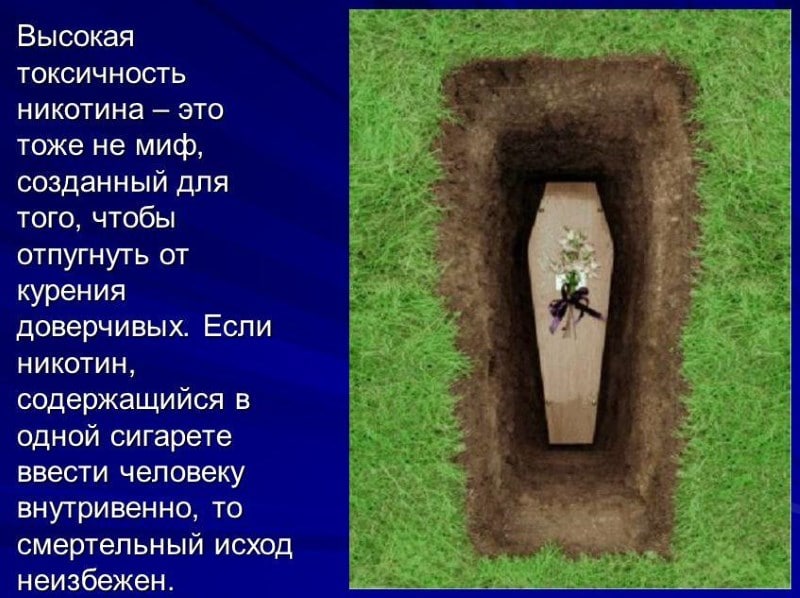 Высокая токсичность никотина – это тоже не миф, созданный для того, чтобы отпугнуть от курения доверчивых. Если никотин, содержащийся в одной сигарете ввести человеку внутривенно, то смертельный исход неизбежен.